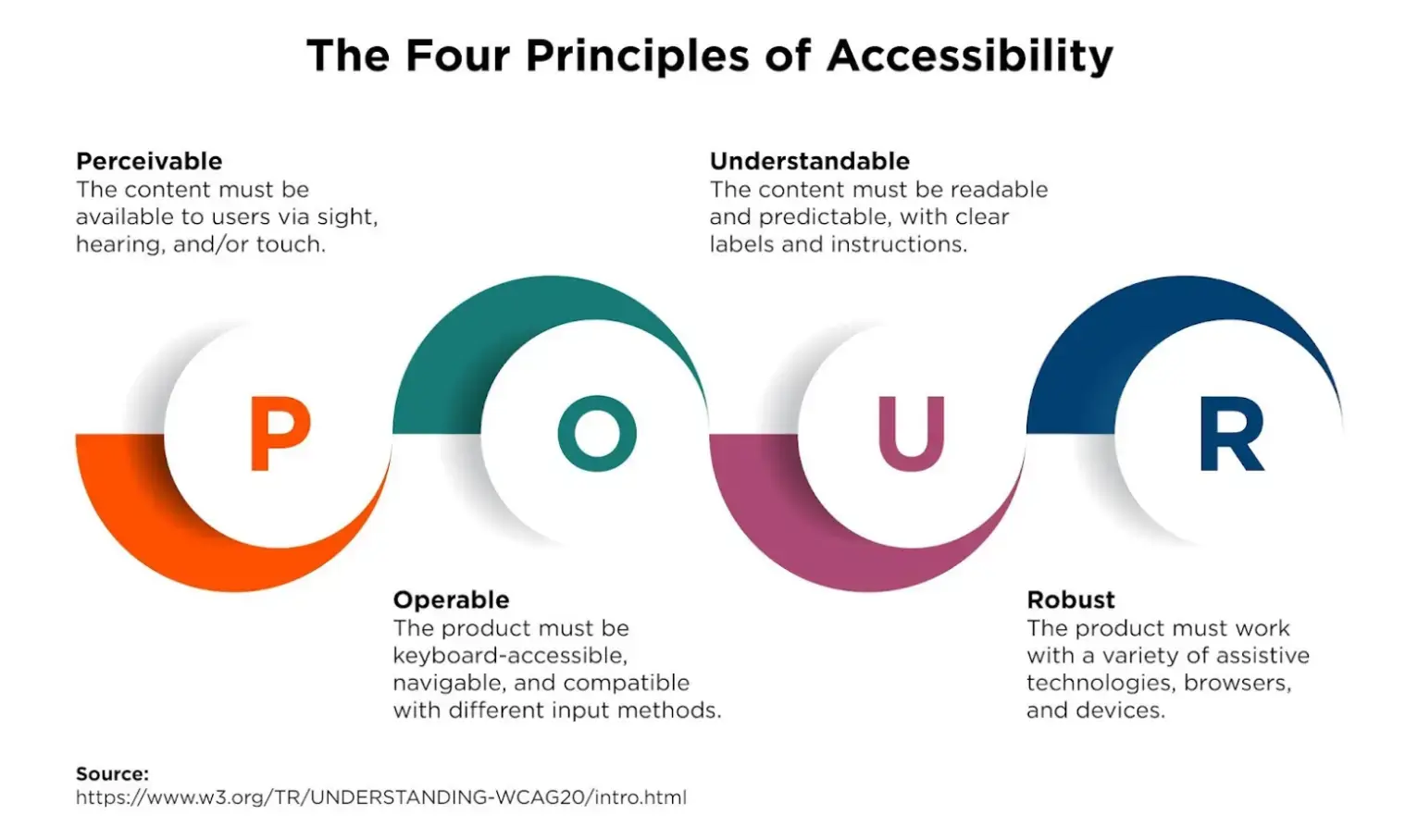 The Four Principles of Accessibility

Perceivable
The content must be available to users via sight, hearing, and/or touch.

Understandable
The content must be readable and predictable, with clear labels and instructions.

P

O

U

R

Operable
The product must be keyboard-accessible, navigable, and compatible with different input methods.

Robust
The product must work with a variety of assistive technologies, browsers, and devices.

Source:
https://www.w3.org/TR/UNDERSTANDING-WCAG20/intro.html